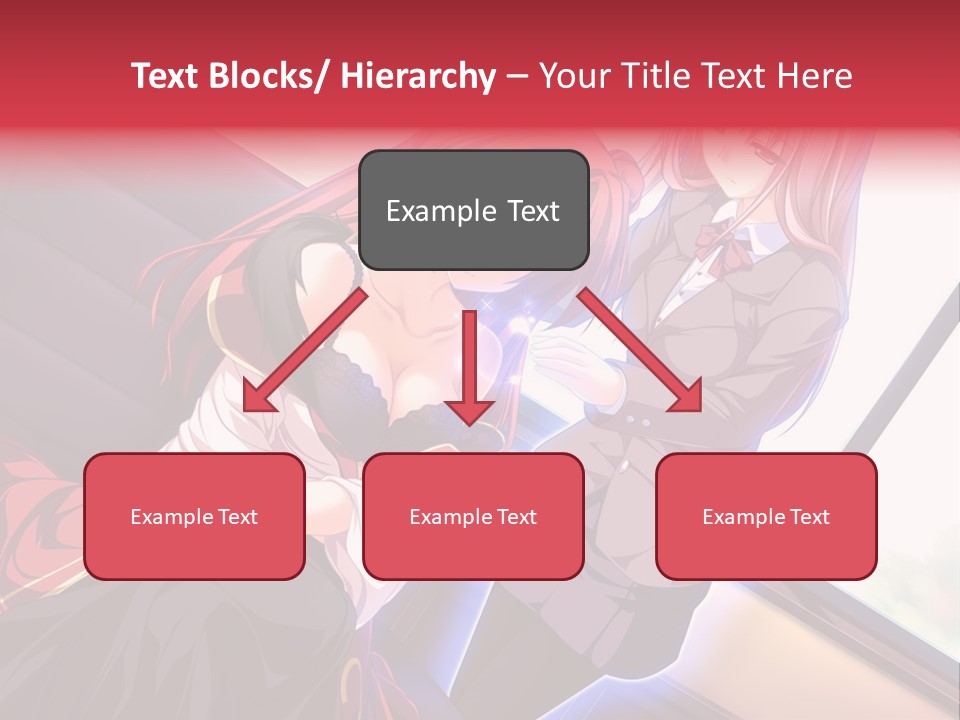 Text Blocks/ Hierarchy – Your Title Text Here

Example Text

Example Text

Example Text

Example Text